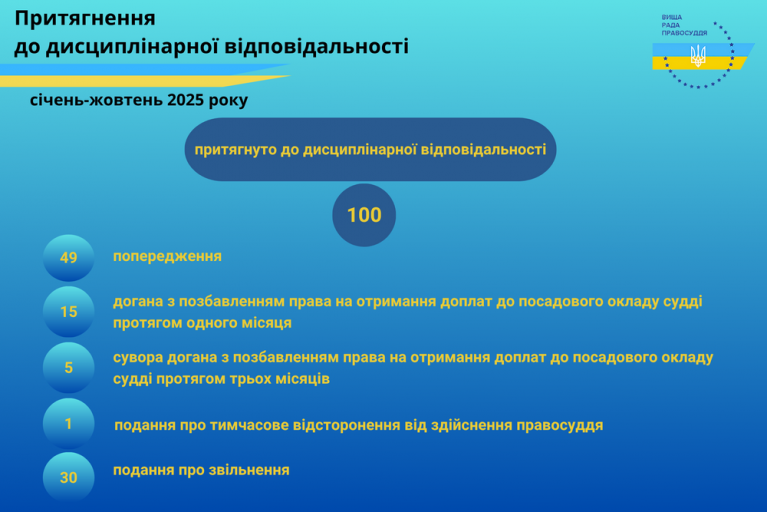 Притягнення до дисциплінарної відповідальності

ВИЩА РАДА ПРАВОСУДДЯ

січень-жовтень 2025 року

притягнуто до дисциплінарної відповідальності

100

49 попередження

15 догана з позбавленням права на отримання доплат до посадового окладу судді протягом одного місяця

5 сувора догана з позбавленням права на отримання доплат до посадового окладу судді протягом трьох місяців

1 подання про тимчасове відсторонення від здійснення правосуддя

30 подання про звільнення